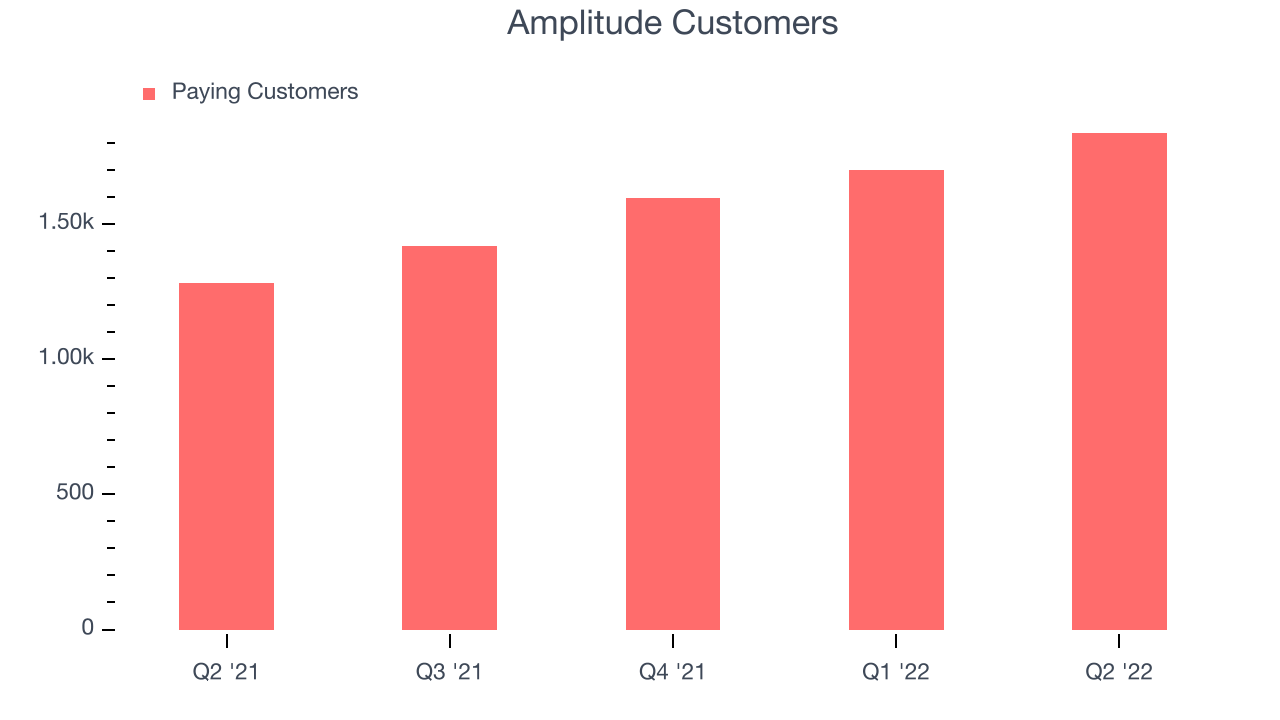 Amplitude Customers

Paying Customers

1.50k
1.00k
500
0

Q2 '21
Q3 '21
Q4 '21
Q1 '22
Q2 '22